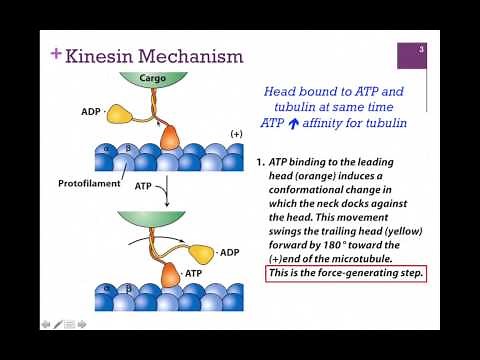 + Kinesin Mechanism

3

Cargo

ADP

(+)

α β

Protofilament

ATP

ADP

ATP

α β

Head bound to ATP and tubulin at same time
ATP ↑ affinity for tubulin

1. ATP binding to the leading head (orange) induces a conformational change in which the neck docks against the head. This movement swings the trailing head (yellow) forward by 180° toward the (+)end of the microtubule. This is the force-generating step.